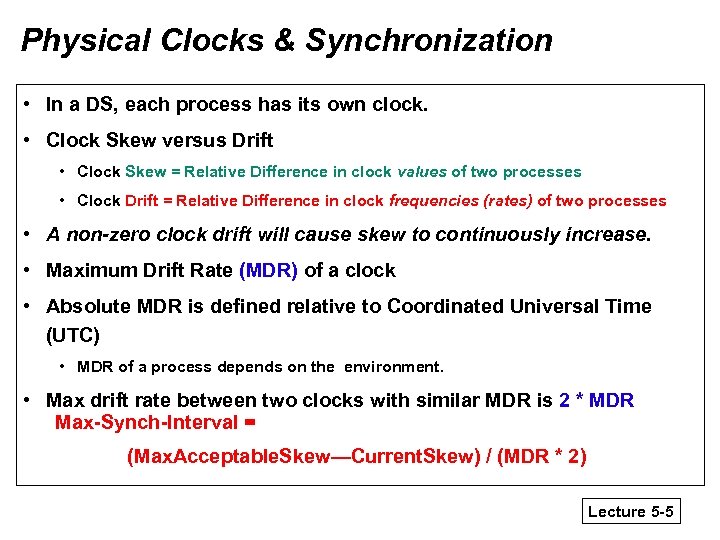 Physical Clocks & Synchronization

• In a DS, each process has its own clock.

• Clock Skew versus Drift

• Clock Skew = Relative Difference in clock values of two processes

• Clock Drift = Relative Difference in clock frequencies (rates) of two processes

• A non-zero clock drift will cause skew to continuously increase.

• Maximum Drift Rate (MDR) of a clock

• Absolute MDR is defined relative to Coordinated Universal Time (UTC)

• MDR of a process depends on the environment.

• Max drift rate between two clocks with similar MDR is 2 * MDR
Max-Synch-Interval =

(MaxAcceptableSkew—CurrentSkew) / (MDR * 2)

Lecture 5-5